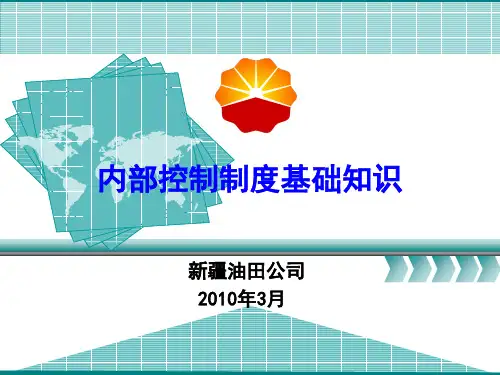 内部控制制度基础知识

新疆油田公司
2010年3月